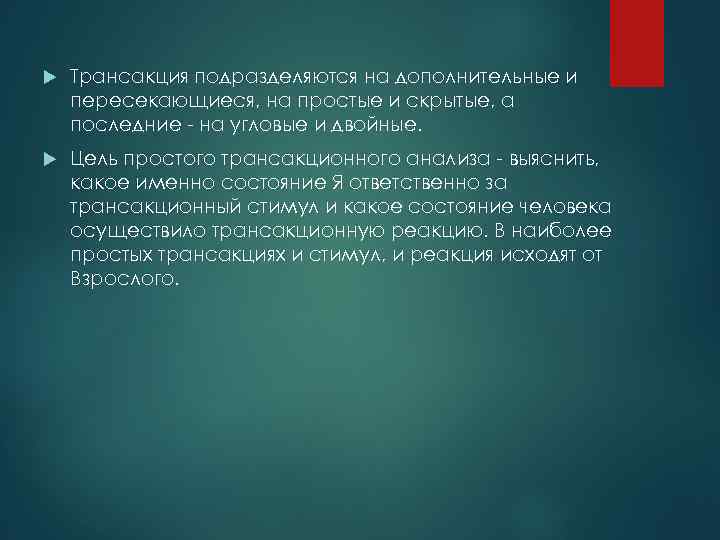 Трансакция подразделяются на дополнительные и пересекающиеся, на простые и скрытые, а последние - на угловые и двойные.

Цель простого трансакционного анализа - выяснить, какое именно состояние Я ответственно за трансакционный стимул и какое состояние человека осуществило трансакционную реакцию. В наиболее простых трансакциях и стимул, и реакция исходят от Взрослого.